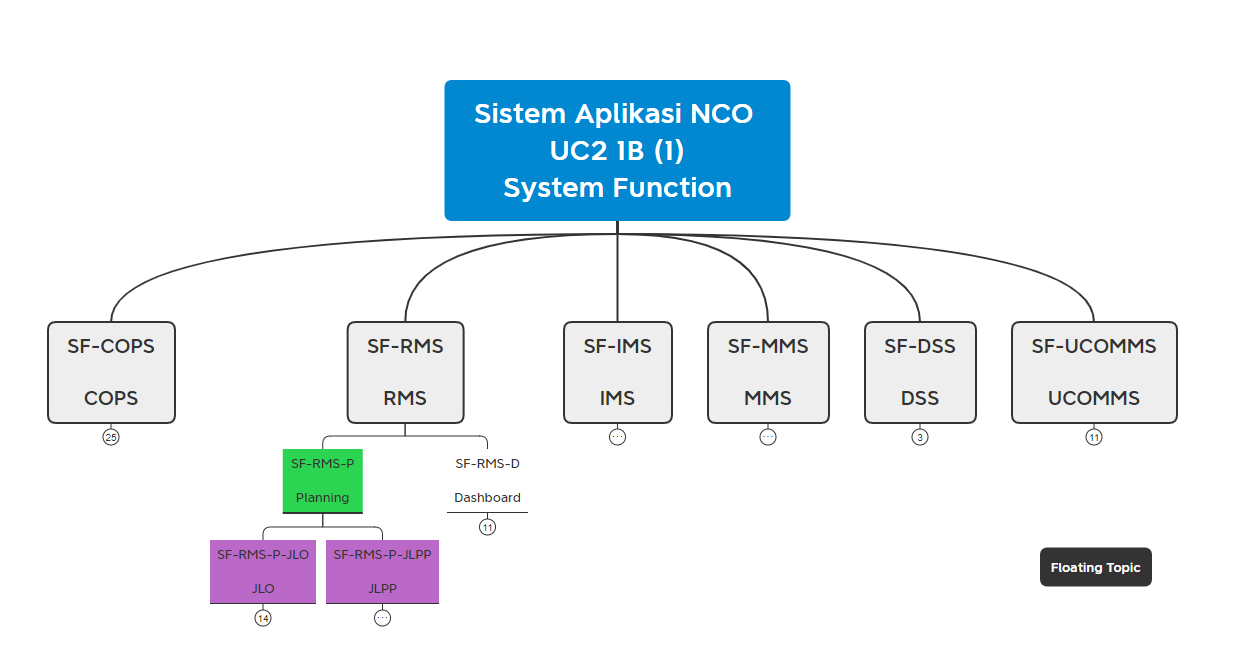 Sistem Aplikasi NCO
UC2 1B (1)
System Function

SF-COPS

COPS

25

SF-RMS

RMS

SF-RMS-P

Planning

SF-RMS-P-JLO

JLO

14

SF-RMS-P-JLPP

JLPP

...

SF-RMS-D

Dashboard

11

SF-IMS

IMS

...

SF-MMS

MMS

...

SF-DSS

DSS

3

SF-UCOMMS

UCOMMS

11

Floating Topic